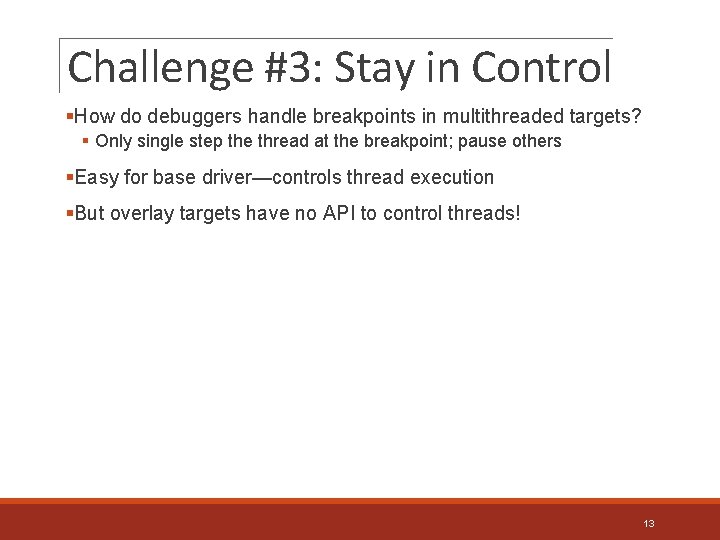 Challenge #3: Stay in Control

▪How do debuggers handle breakpoints in multithreaded targets?
▪ Only single step the thread at the breakpoint; pause others

▪Easy for base driver—controls thread execution

▪But overlay targets have no API to control threads!

13